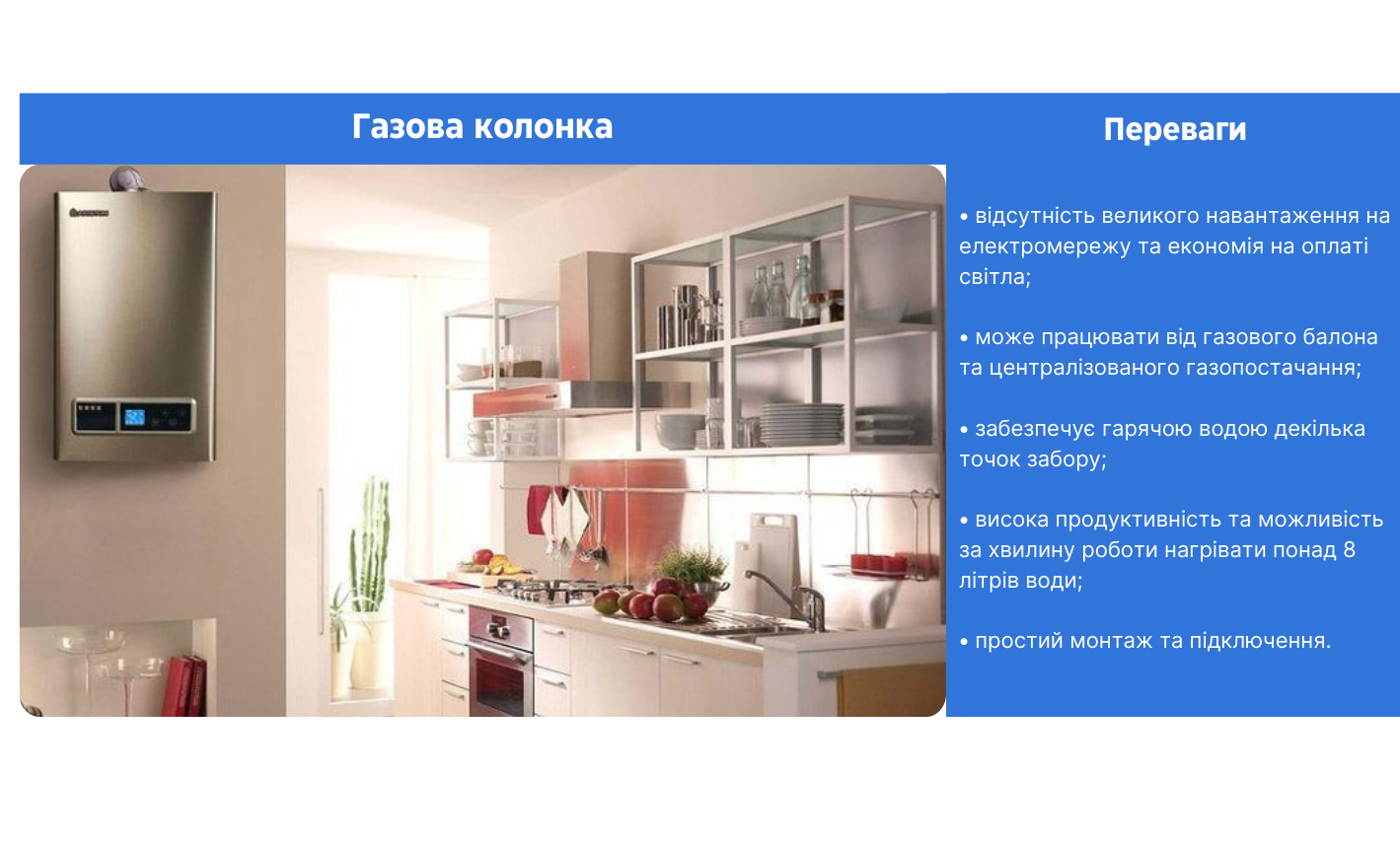 Газова колонка

Переваги

• відсутність великого навантаження на електромережу та економія на оплаті світла;

• може працювати від газового балона та централізованого газопостачання;

• забезпечує гарячою водою декілька точок забору;

• висока продуктивність та можливість за хвилину роботи нагрівати понад 8 літрів води;

• простий монтаж та підключення.